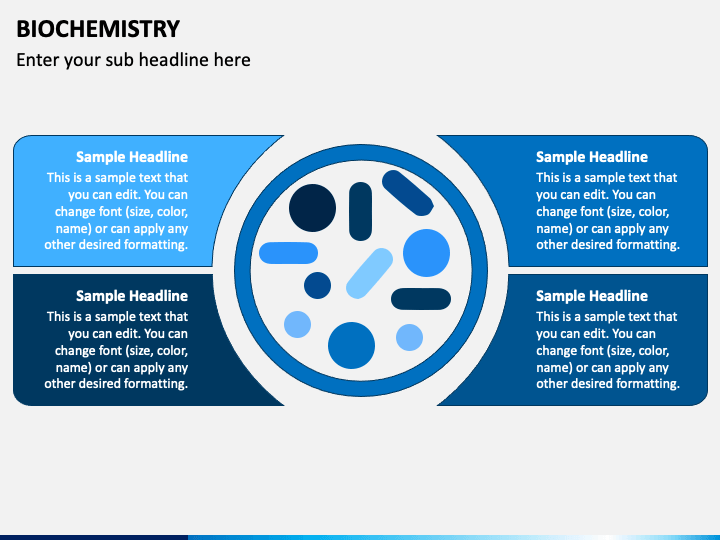 BIOCHEMISTRY

Enter your sub headline here

Sample Headline
This is a sample text that you can edit. You can change font (size, color, name) or can apply any other desired formatting.

Sample Headline
This is a sample text that you can edit. You can change font (size, color, name) or can apply any other desired formatting.

Sample Headline
This is a sample text that you can edit. You can change font (size, color, name) or can apply any other desired formatting.

Sample Headline
This is a sample text that you can edit. You can change font (size, color, name) or can apply any other desired formatting.